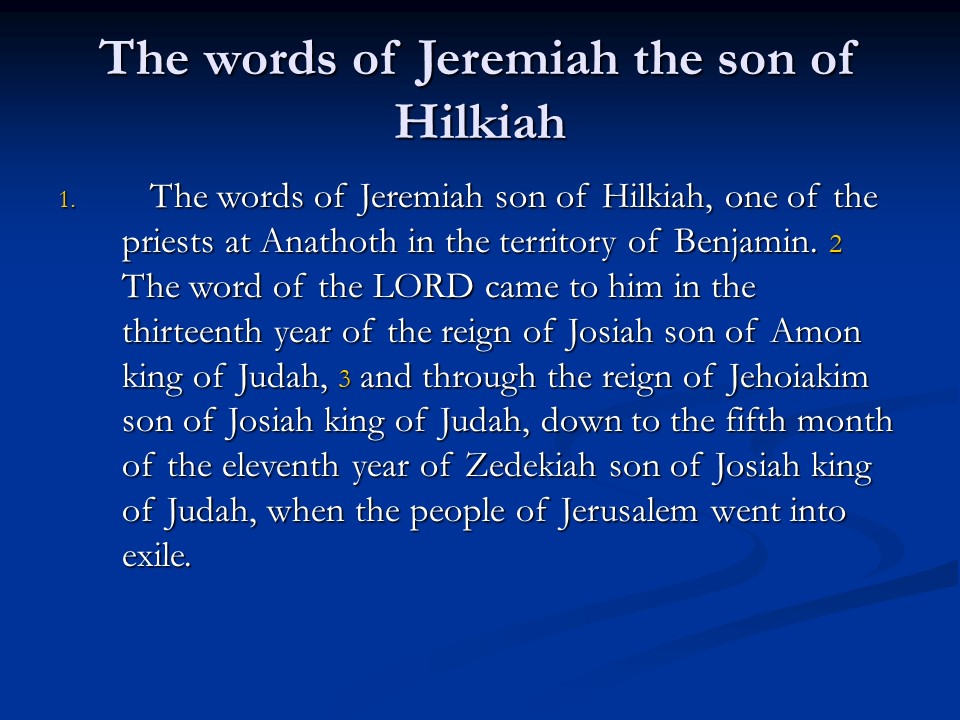 The words of Jeremiah the son of Hilkiah

1. The words of Jeremiah son of Hilkiah, one of the priests at Anathoth in the territory of Benjamin. 2 The word of the LORD came to him in the thirteenth year of the reign of Josiah son of Amon king of Judah, 3 and through the reign of Jehoiakim son of Josiah king of Judah, down to the fifth month of the eleventh year of Zedekiah son of Josiah king of Judah, when the people of Jerusalem went into exile.